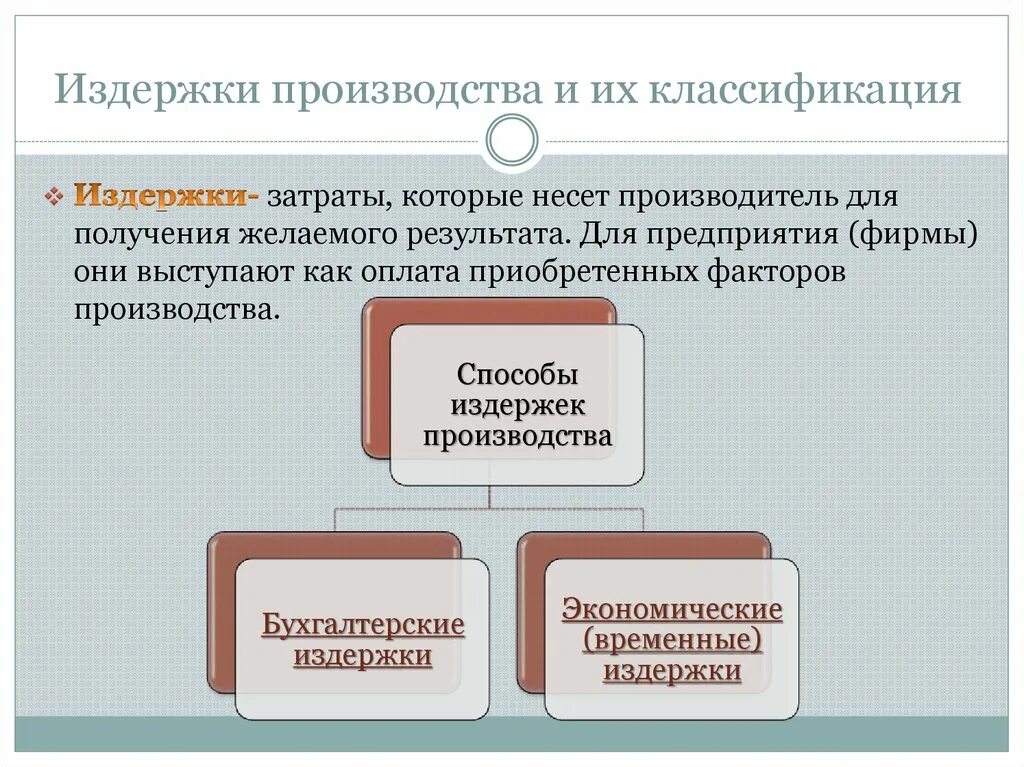 Издержки производства и их классификация

Издержки- затраты, которые несет производитель для получения желаемого результата. Для предприятия (фирмы) они выступают как оплата приобретенных факторов производства.

Способы издержек производства

Бухгалтерские издержки

Экономические (временные) издержки